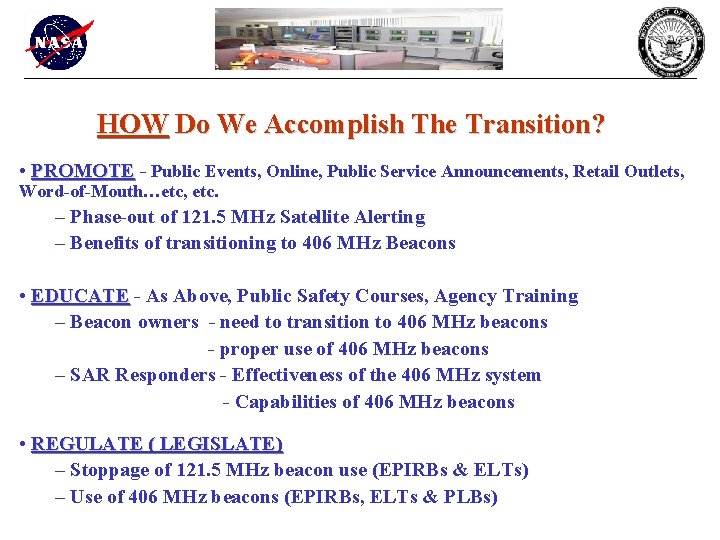 NASA

HOW Do We Accomplish The Transition?

• PROMOTE - Public Events, Online, Public Service Announcements, Retail Outlets, Word-of-Mouth…etc, etc.
– Phase-out of 121.5 MHz Satellite Alerting
– Benefits of transitioning to 406 MHz Beacons

• EDUCATE - As Above, Public Safety Courses, Agency Training
– Beacon owners - need to transition to 406 MHz beacons
- proper use of 406 MHz beacons
– SAR Responders - Effectiveness of the 406 MHz system
- Capabilities of 406 MHz beacons

• REGULATE ( LEGISLATE)
– Stoppage of 121.5 MHz beacon use (EPIRBs & ELTs)
– Use of 406 MHz beacons (EPIRBs, ELTs & PLBs)